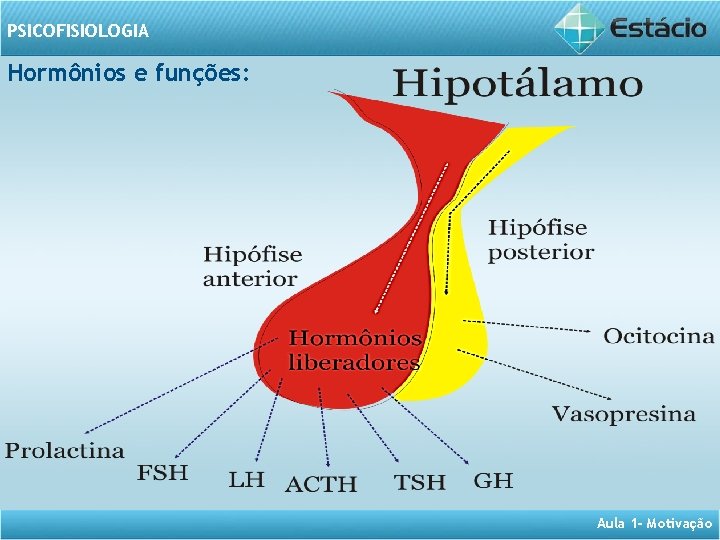 PSICOFISIOLOGIA

Estácio

Hormônios e funções:

Hipotálamo

Hipófise anterior

Hipófise posterior

Hormônios liberadores

Ocitocina

Vasopresina

Prolactina

FSH

LH

ACTH

TSH

GH

Aula 1- Motivação